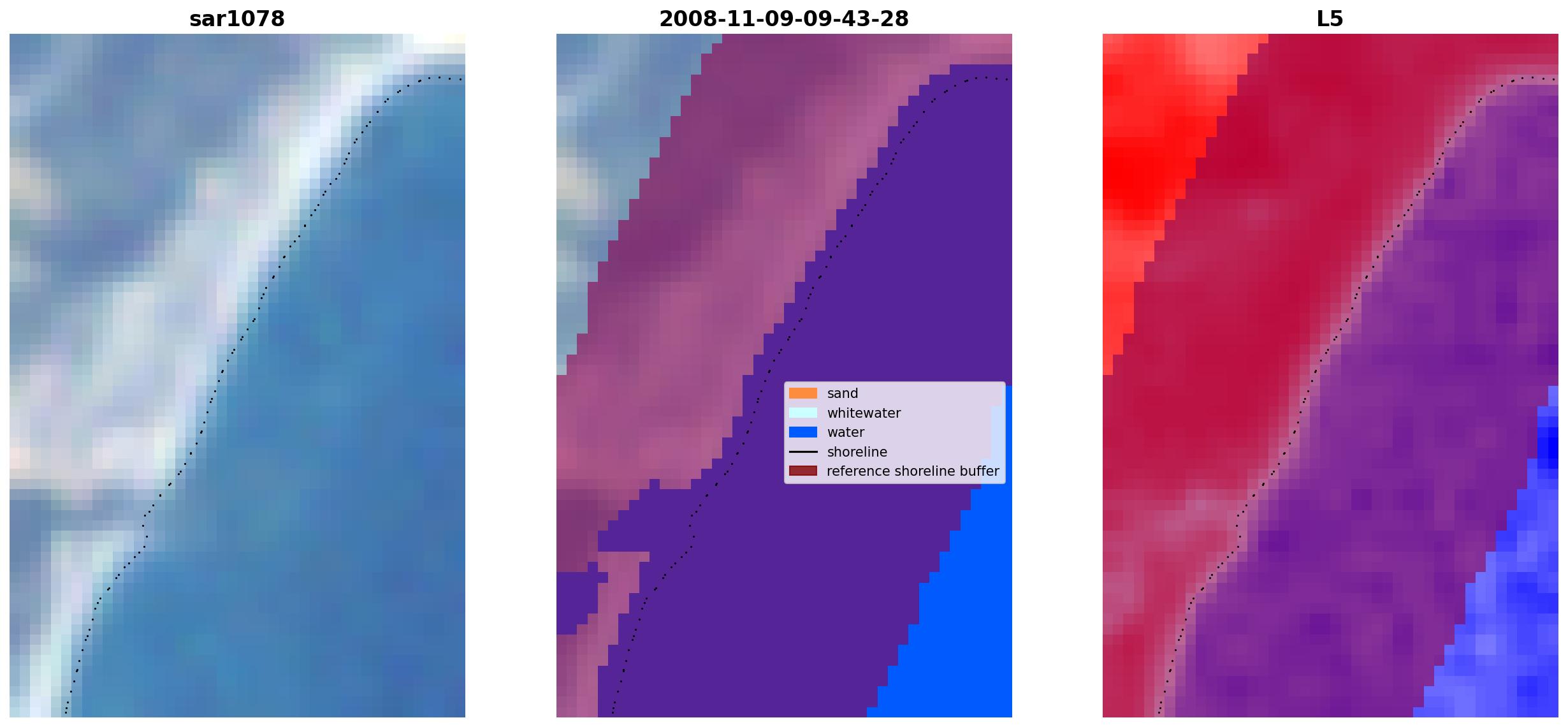 sar1078

2008-11-09-09-43-28

sand
whitewater
water
shoreline
reference shoreline buffer

L5